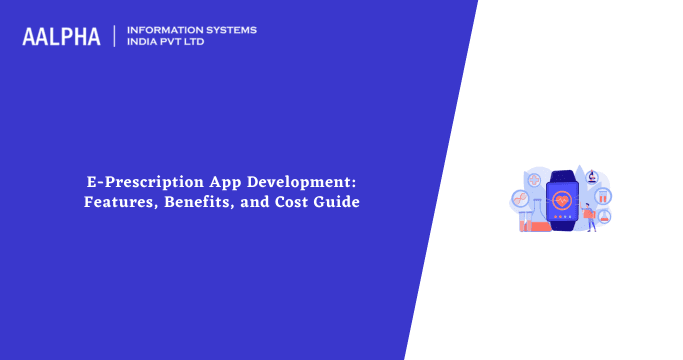 AALPHA | INFORMATION SYSTEMS INDIA PVT LTD

E-Prescription App Development: Features, Benefits, and Cost Guide